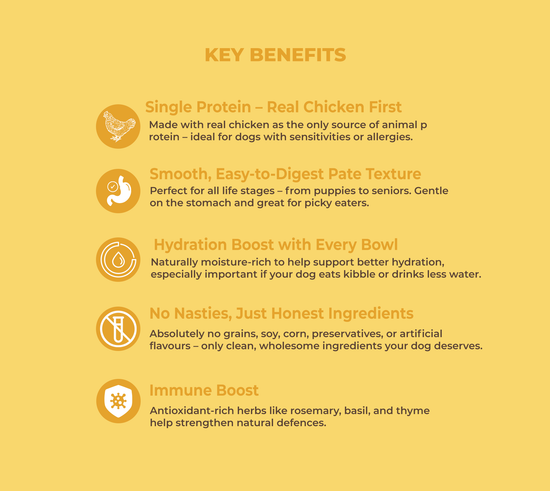 KEY BENEFITS

Single Protein – Real Chicken First
Made with real chicken as the only source of animal p rotein – ideal for dogs with sensitivities or allergies.

Smooth, Easy-to-Digest Pate Texture
Perfect for all life stages – from puppies to seniors. Gentle on the stomach and great for picky eaters.

Hydration Boost with Every Bowl
Naturally moisture-rich to help support better hydration, especially important if your dog eats kibble or drinks less water.

No Nasties, Just Honest Ingredients
Absolutely no grains, soy, corn, preservatives, or artificial flavours – only clean, wholesome ingredients your dog deserves.

Immune Boost
Antioxidant-rich herbs like rosemary, basil, and thyme help strengthen natural defences.